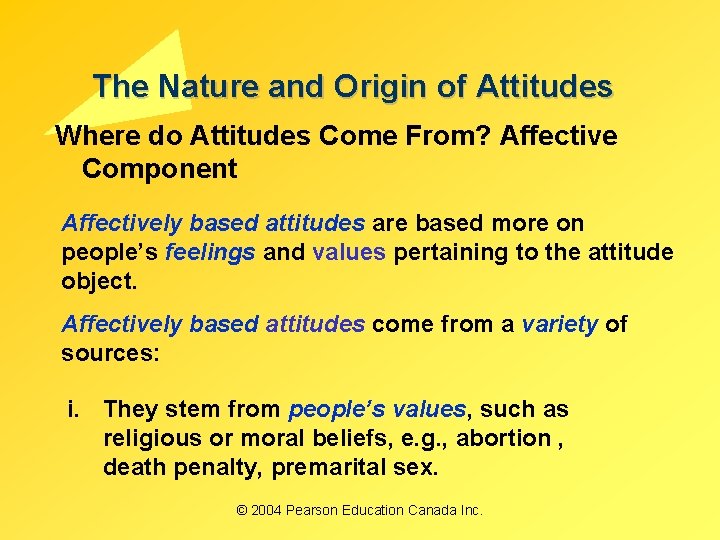 The Nature and Origin of Attitudes

Where do Attitudes Come From? Affective Component

Affectively based attitudes are based more on people's feelings and values pertaining to the attitude object.

Affectively based attitudes come from a variety of sources:

i. They stem from people's values, such as religious or moral beliefs, e.g., abortion , death penalty, premarital sex.

© 2004 Pearson Education Canada Inc.